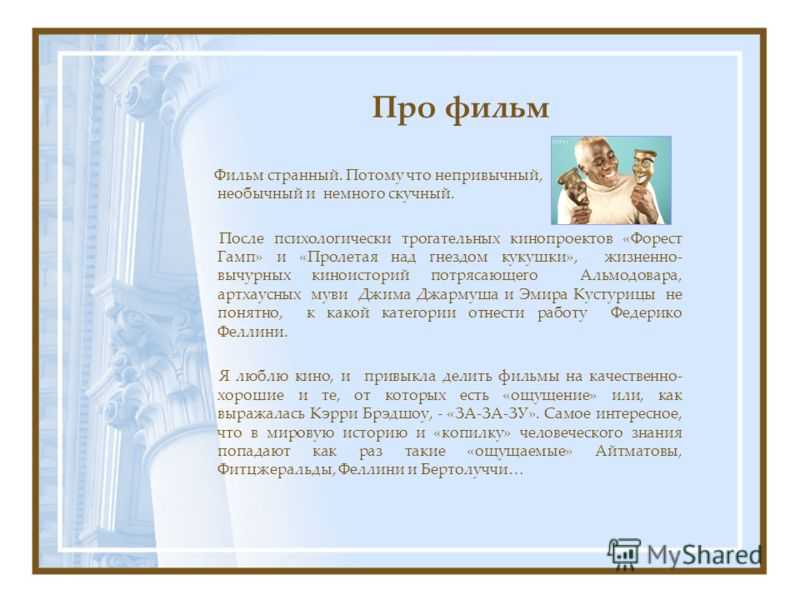 Про фильм

Фильм странный. Потому что непривычный, необычный и немного скучный.

После психологически трогательных кинопроектов «Форест Гамп» и «Пролетая над гнездом кукушки», жизненно-вычурных киноисторий потрясающего Альмодовара, артхаусных муви Джима Джармуша и Эмира Кустурицы не понятно, к какой категории отнести работу Федерико Феллини.

Я люблю кино, и привыкла делить фильмы на качественно-хорошие и те, от которых есть «ощущение» или, как выражалась Кэрри Брэдшоу, - «ЗА-ЗА-ЗУ». Самое интересное, что в мировую историю и «копилку» человеческого знания попадают как раз такие «ощущаемые» Айтматовы, Фитцжеральды, Феллини и Бертолуччи…

MyShared